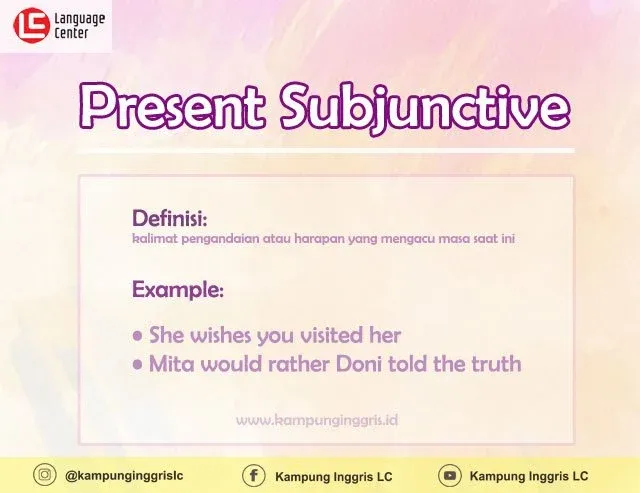 LC Language Center

Present Subjunctive

Definisi:
kalimat pengandaian atau harapan yang mengacu masa saat ini

Example:

• She wishes you visited her
• Mita would rather Doni told the truth

www.kampunginggris.id

@kampunginggrislc Kampung Inggris LC Kampung Inggris LC